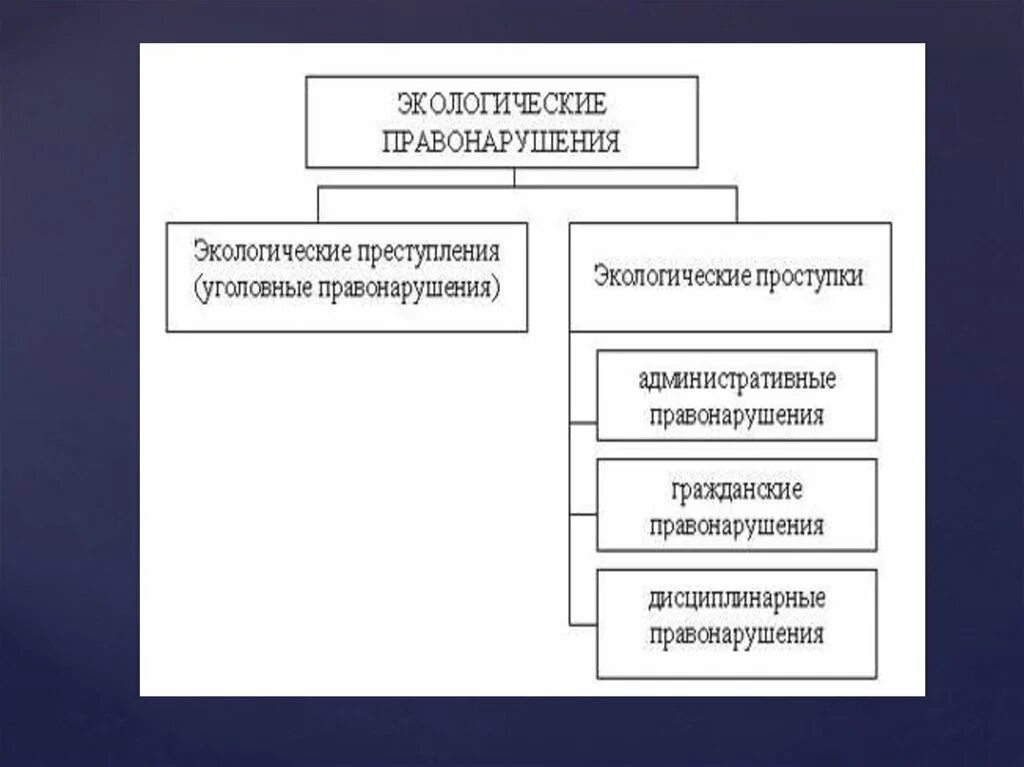 ЭКОЛОГИЧЕСКИЕ ПРАВОНАРУШЕНИЯ

Экологические преступления (уголовные правонарушения)

Экологические проступки

административные правонарушения

гражданские правонарушения

дисциплинарные правонарушения